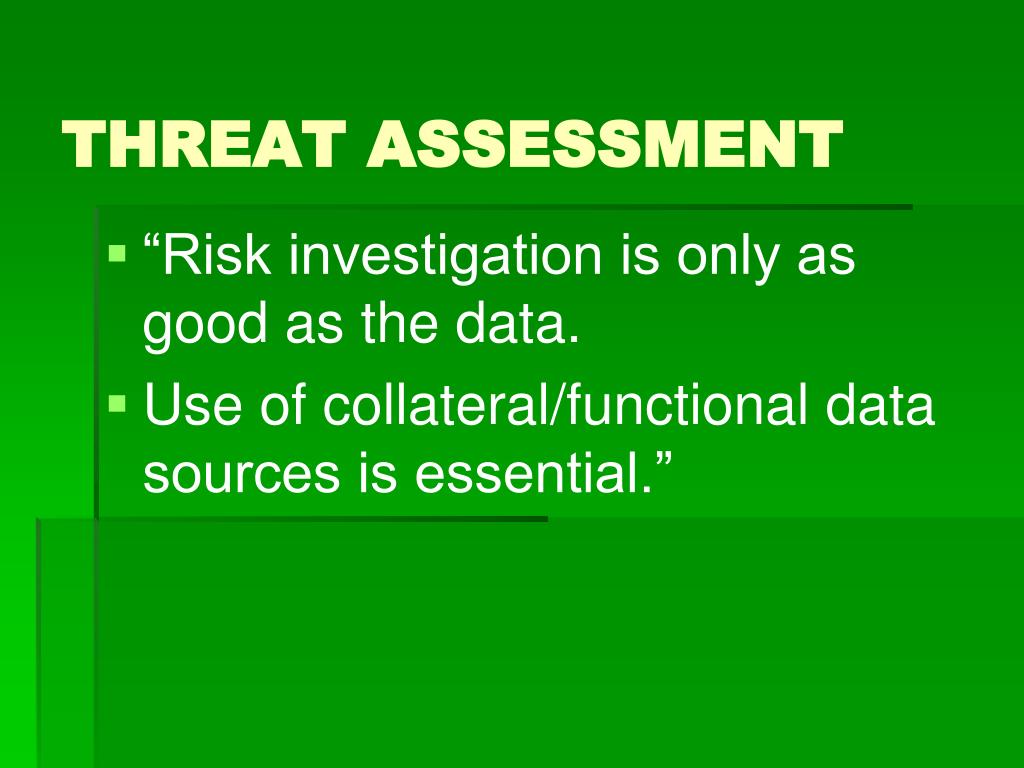 THREAT ASSESSMENT

▪ “Risk investigation is only as good as the data.

▪ Use of collateral/functional data sources is essential.”